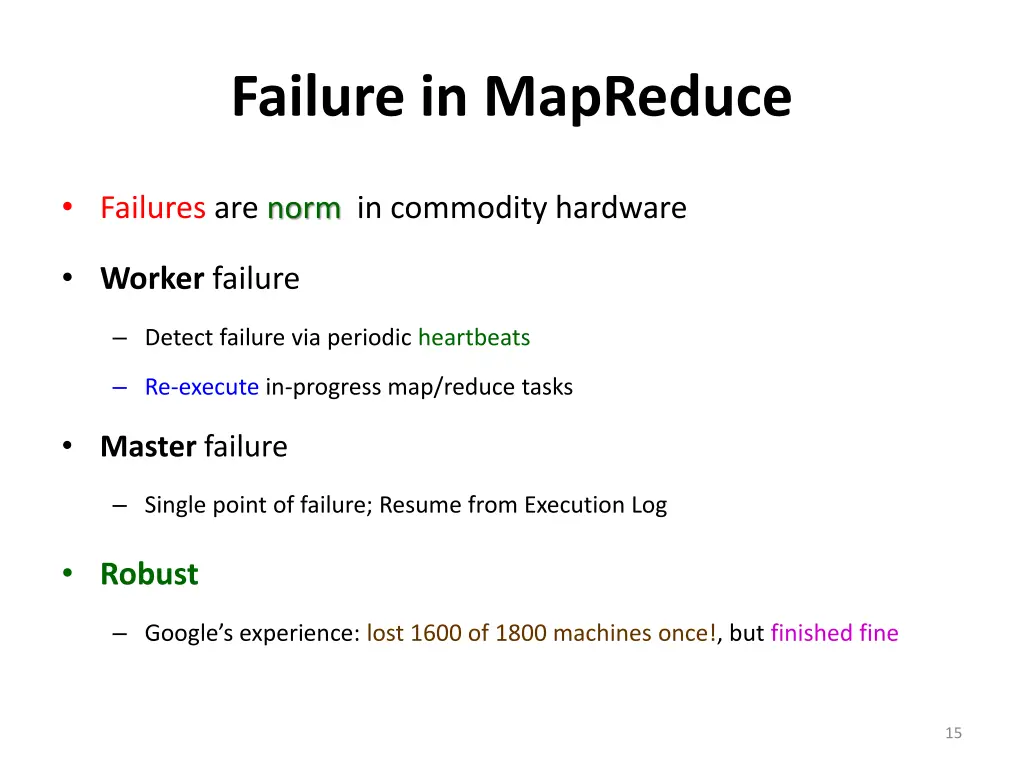 Failure in MapReduce

• Failures are norm in commodity hardware

• Worker failure

– Detect failure via periodic heartbeats

– Re-execute in-progress map/reduce tasks

• Master failure

– Single point of failure; Resume from Execution Log

• Robust

– Google's experience: lost 1600 of 1800 machines once!, but finished fine

15